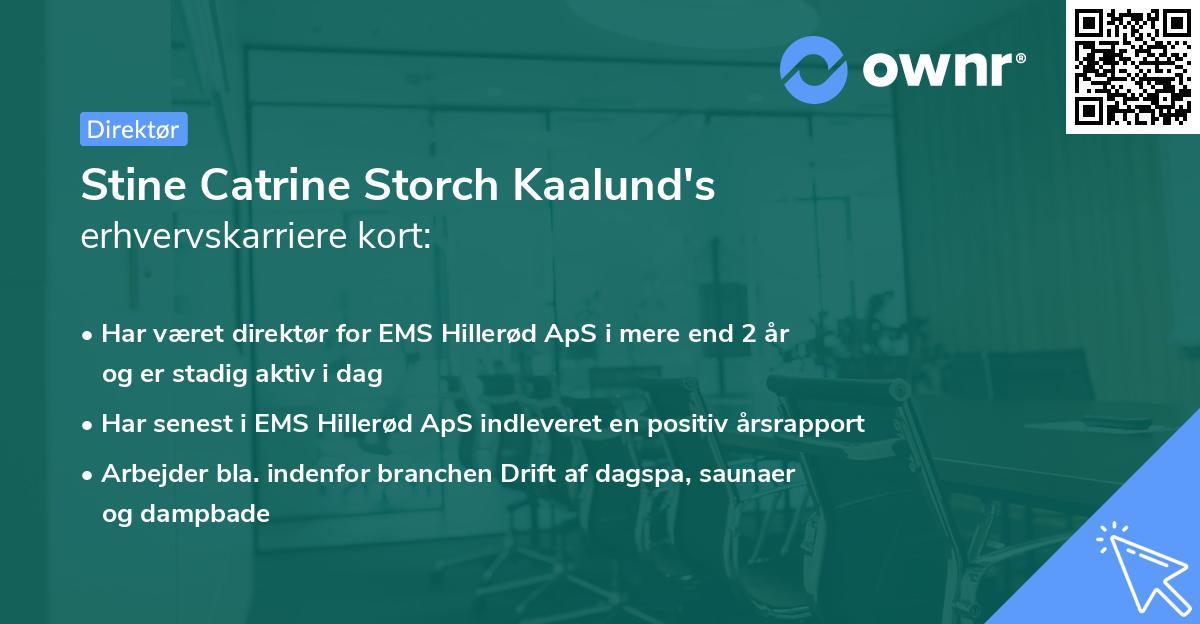 ownr®

Direktør

Stine Catrine Storch Kaalund's erhvervskarriere kort:

• Har været direktør for EMS Hillerød ApS i mere end 2 år og er stadig aktiv i dag

• Har senest i EMS Hillerød ApS indleveret en positiv årsrapport

• Arbejder bla. indenfor branchen Drift af dagspa, saunaer og dampbade